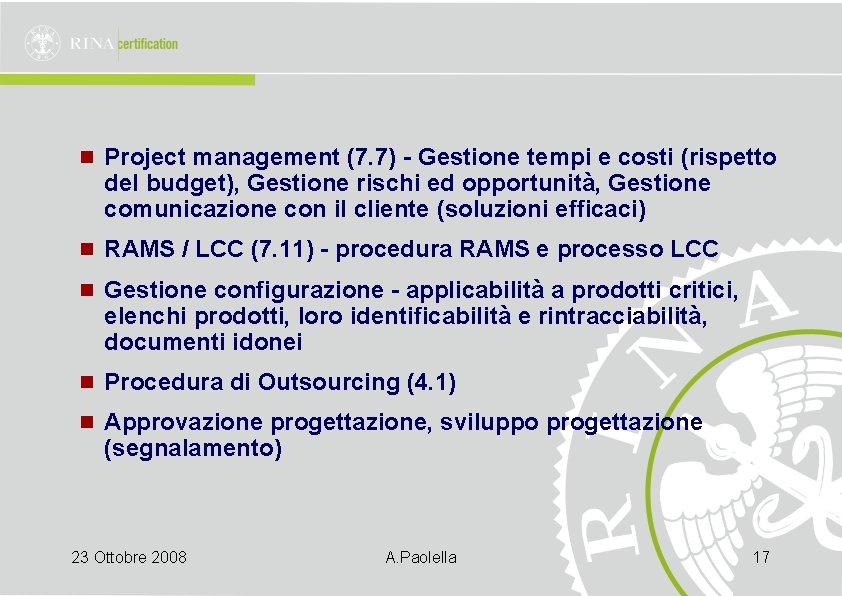 RINA certification

- Project management (7.7) - Gestione tempi e costi (rispetto del budget), Gestione rischi ed opportunità, Gestione comunicazione con il cliente (soluzioni efficaci)
- RAMS / LCC (7.11) - procedura RAMS e processo LCC
- Gestione configurazione - applicabilità a prodotti critici, elenchi prodotti, loro identificabilità e rintracciabilità, documenti idonei
- Procedura di Outsourcing (4.1)
- Approvazione progettazione, sviluppo progettazione (segnalamento)

RINA

23 Ottobre 2008 A.Paolella 17